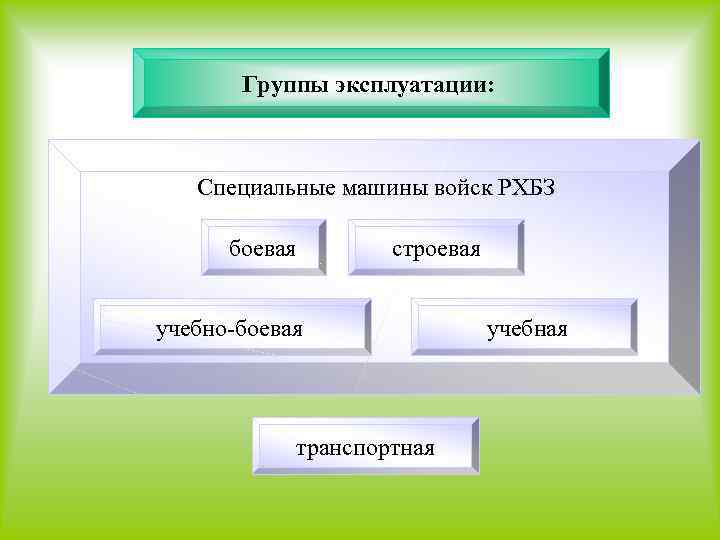 Группы эксплуатации:

Специальные машины войск РХБЗ

боевая

строевая

учебно-боевая

учебная

транспортная